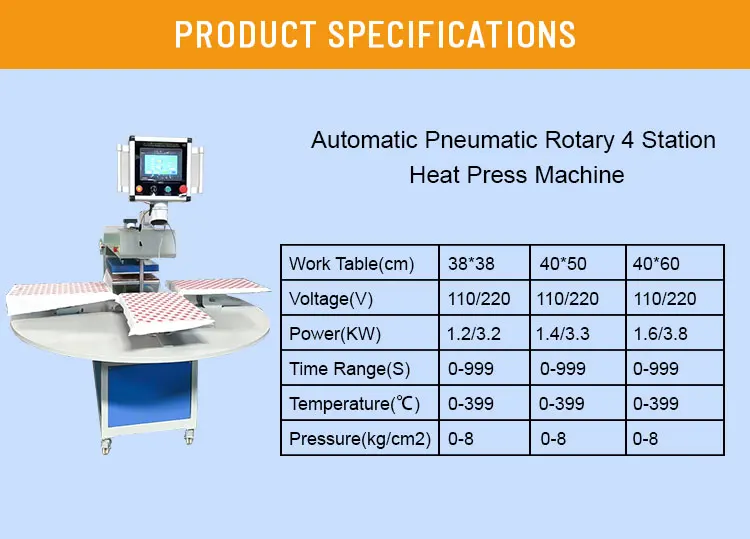 PRODUCT SPECIFICATIONS

Automatic Pneumatic Rotary 4 Station Heat Press Machine

| Work Table(cm) | 38*38 | 40*50 | 40*60 |
|---|---|---|---|
| Voltage(V) | 110/220 | 110/220 | 110/220 |
| Power(KW) | 1.2/3.2 | 1.4/3.3 | 1.6/3.8 |
| Time Range(S) | 0-999 | 0-999 | 0-999 |
| Temperature(℃) | 0-399 | 0-399 | 0-399 |
| Pressure(kg/cm2) | 0-8 | 0-8 | 0-8 |